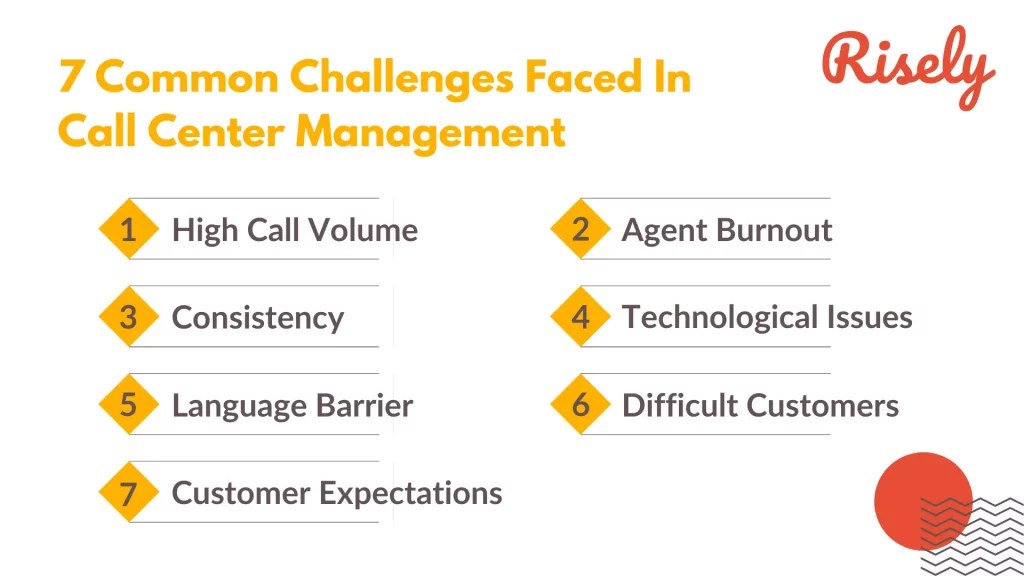 7 Common Challenges Faced In Call Center Management

Risely

1 High Call Volume

2 Agent Burnout

3 Consistency

4 Technological Issues

5 Language Barrier

6 Difficult Customers

7 Customer Expectations